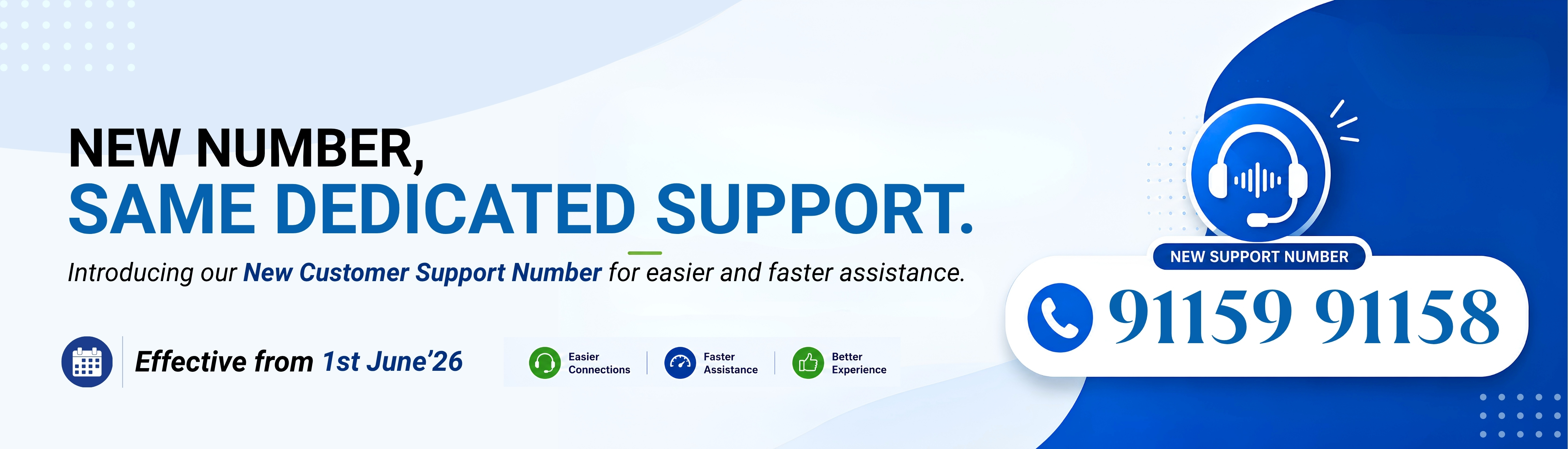 NEW NUMBER,
SAME DEDICATED SUPPORT.

Introducing our New Customer Support Number for easier and faster assistance.

Effective from 1st June'26

Easier Connections

Faster Assistance

Better Experience

NEW SUPPORT NUMBER

91159 91158